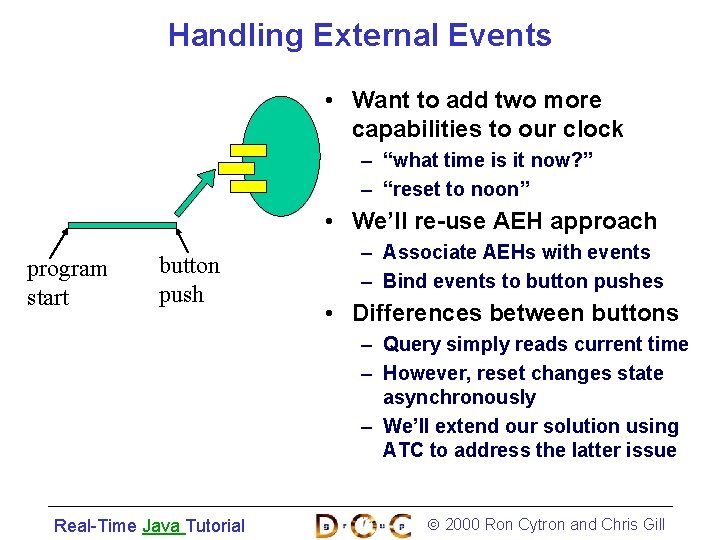 Handling External Events

program start

button push

• Want to add two more capabilities to our clock
– "what time is it now?"
– "reset to noon"
• We'll re-use AEH approach
– Associate AEHs with events
– Bind events to button pushes
• Differences between buttons
– Query simply reads current time
– However, reset changes state asynchronously
– We'll extend our solution using ATC to address the latter issue

Real-Time Java Tutorial

D O C

© 2000 Ron Cytron and Chris Gill